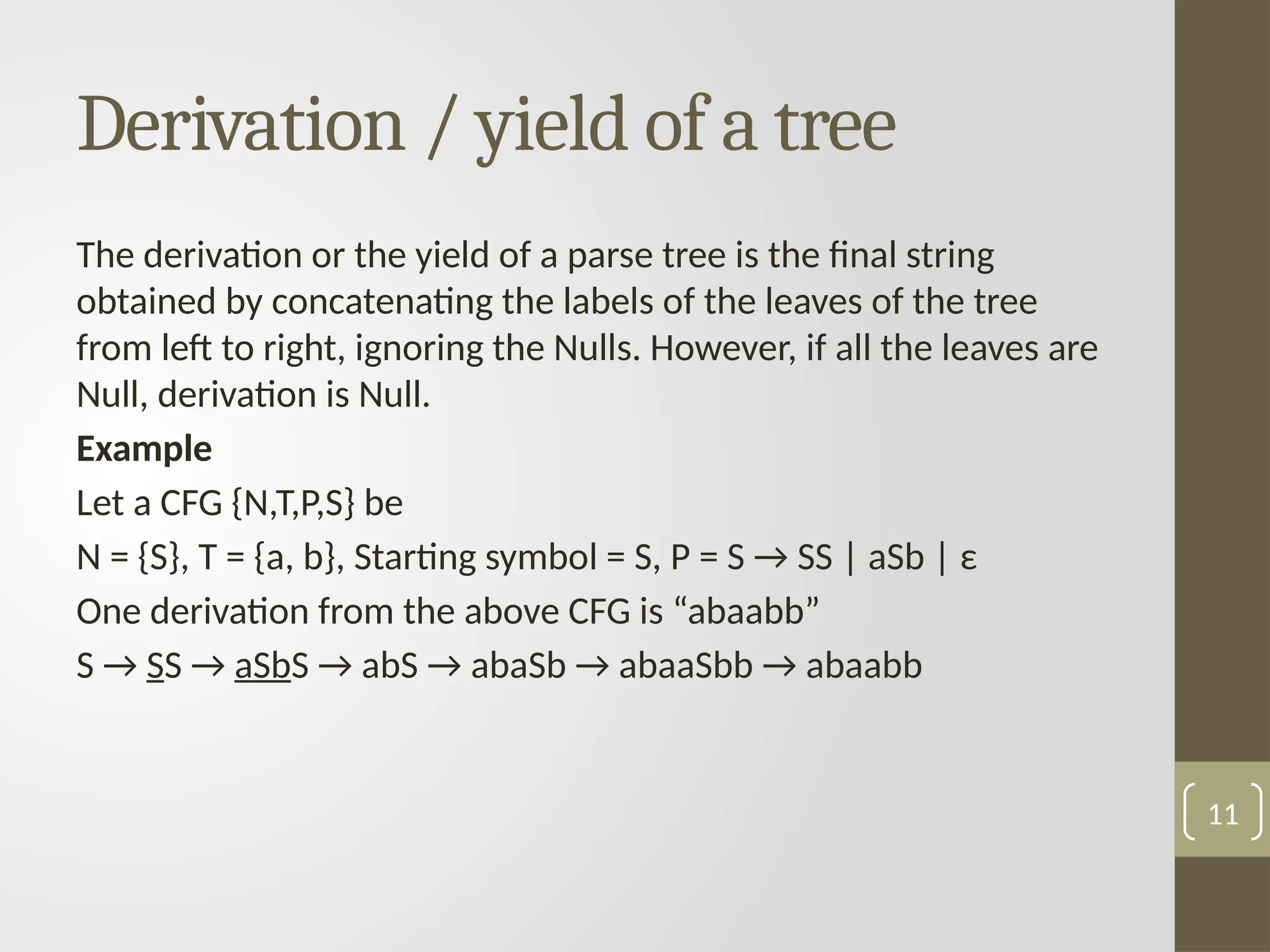 Derivation / yield of a tree

The derivation or the yield of a parse tree is the final string obtained by concatenating the labels of the leaves of the tree from left to right, ignoring the Nulls. However, if all the leaves are Null, derivation is Null.

**Example**

Let a CFG {N,T,P,S} be

N = {S}, T = {a, b}, Starting symbol = S, P = S → SS | aSb | ε

One derivation from the above CFG is “abaabb”

S → SS → aSbS → abS → abaSb → abaaSbb → abaabb

11